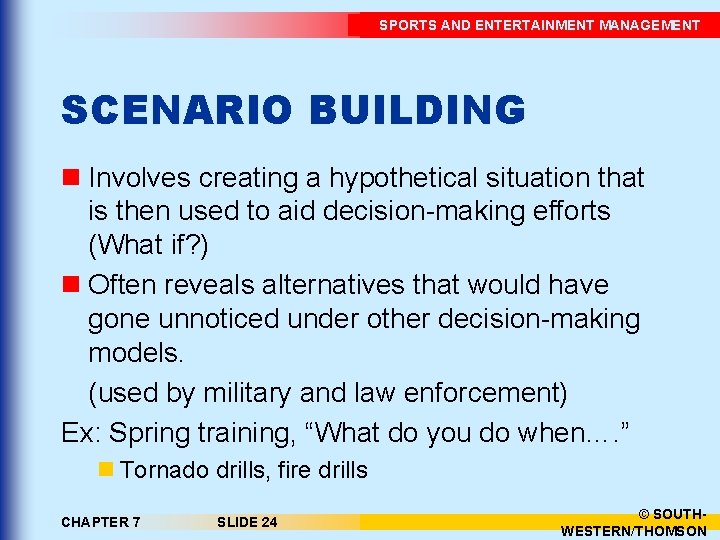 SPORTS AND ENTERTAINMENT MANAGEMENT

SCENARIO BUILDING

Involves creating a hypothetical situation that is then used to aid decision-making efforts (What if?)

Often reveals alternatives that would have gone unnoticed under other decision-making models.

(used by military and law enforcement)

Ex: Spring training, “What do you do when….”

Tornado drills, fire drills

CHAPTER 7 SLIDE 24

© SOUTH-WESTERN/THOMSON